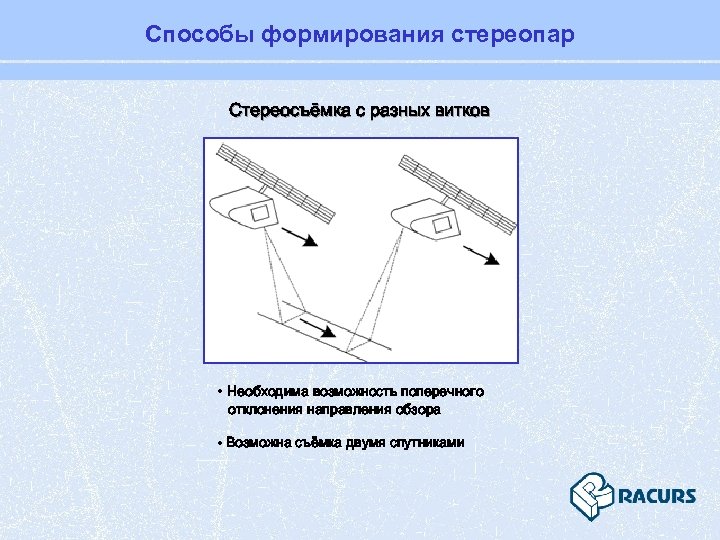 Способы формирования стереопар

Стереосъёмка с разных витков

• Необходима возможность поперечного отклонения направления обзора

• Возможна съёмка двумя спутниками

RACURS